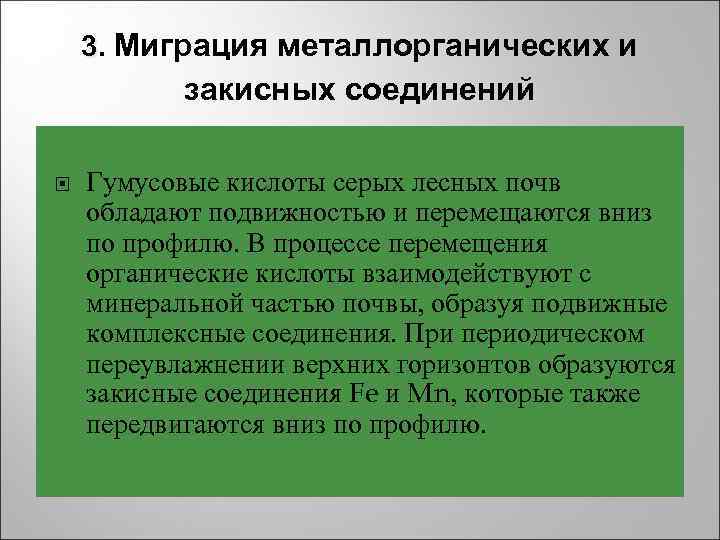 3. Миграция металлорганических и закисных соединений

Гумусовые кислоты серых лесных почв обладают подвижностью и перемещаются вниз по профилю. В процессе перемещения органические кислоты взаимодействуют с минеральной частью почвы, образуя подвижные комплексные соединения. При периодическом переувлажнении верхних горизонтов образуются закисные соединения Fe и Mn, которые также передвигаются вниз по профилю.